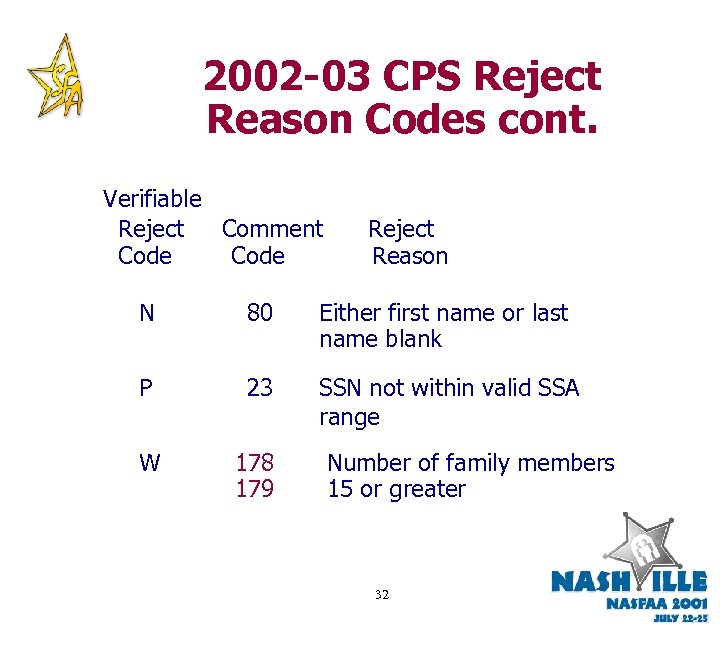 SFA

2002-03 CPS Reject Reason Codes cont.

| Verifiable Reject Code | Comment Code | Reject Reason |
|---|---|---|
| N | 80 | Either first name or last name blank |
| P | 23 | SSN not within valid SSA range |
| W | 178 179 | Number of family members 15 or greater |

32

NASHVILLE
NASFAA 2001
JULY 22-25